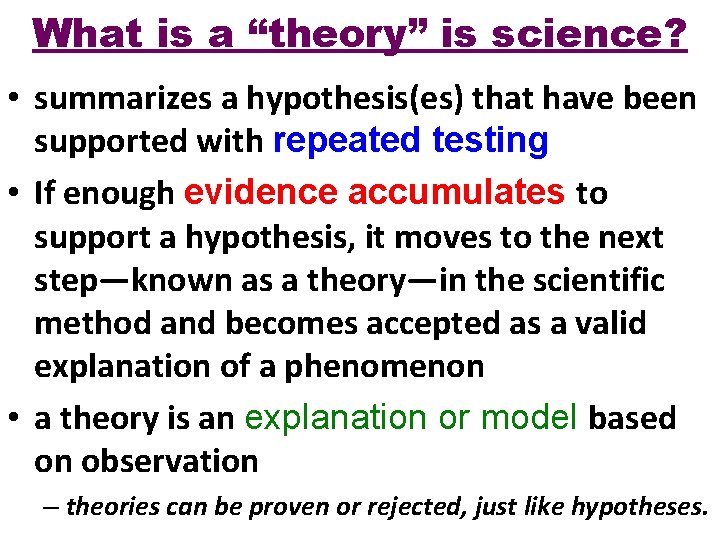 What is a “theory” is science?

• summarizes a hypothesis(es) that have been supported with repeated testing

• If enough evidence accumulates to support a hypothesis, it moves to the next step—known as a theory—in the scientific method and becomes accepted as a valid explanation of a phenomenon

• a theory is an explanation or model based on observation

– theories can be proven or rejected, just like hypotheses.